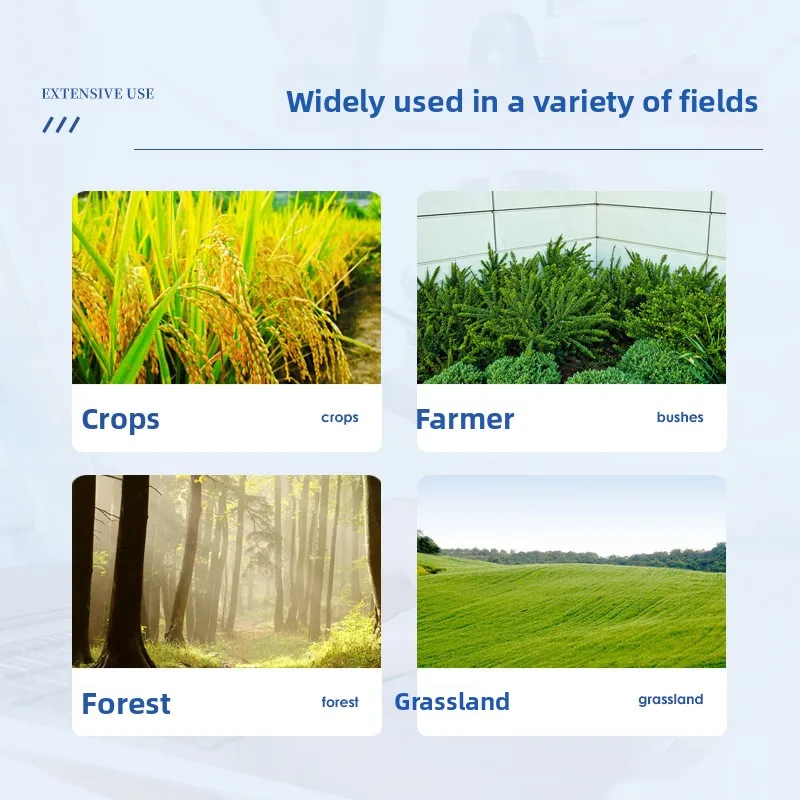 EXTENSIVE USE
///

Widely used in a variety of fields

Crops crops

Farmer bushes

Forest forest

Grassland grassland